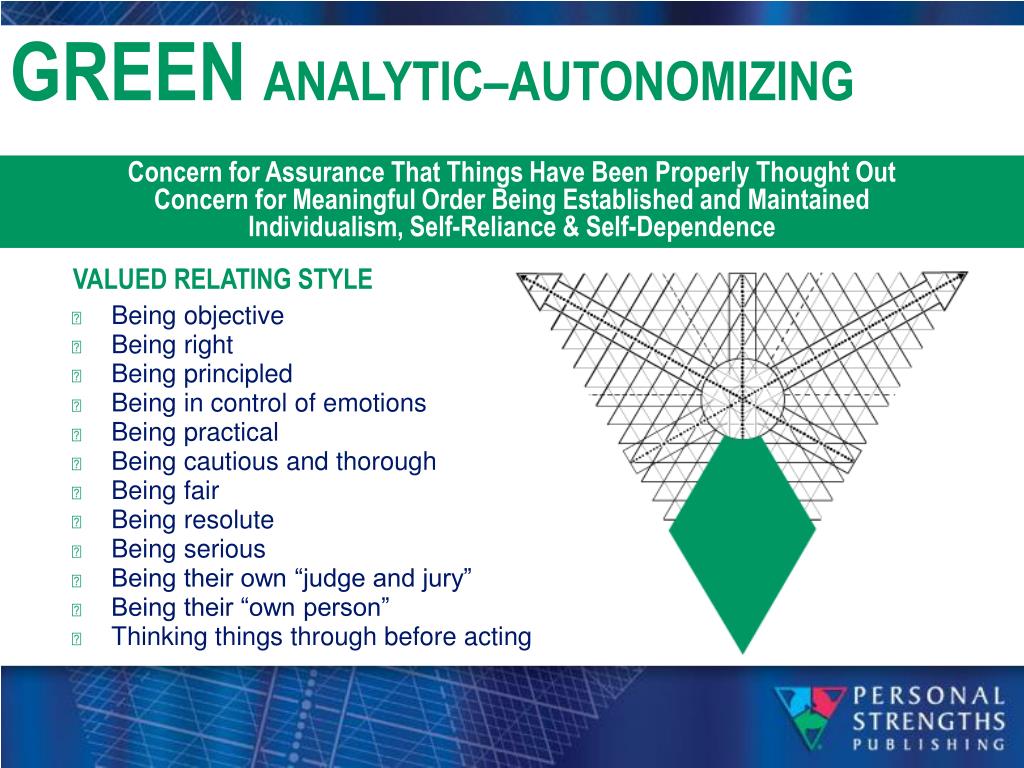 GREEN ANALYTIC–AUTONOMIZING

Concern for Assurance That Things Have Been Properly Thought Out
Concern for Meaningful Order Being Established and Maintained
Individualism, Self-Reliance & Self-Dependence

VALUED RELATING STYLE

- Being objective
- Being right
- Being principled
- Being in control of emotions
- Being practical
- Being cautious and thorough
- Being fair
- Being resolute
- Being serious
- Being their own “judge and jury”
- Being their “own person”
- Thinking things through before acting

PERSONAL STRENGTHS PUBLISHING